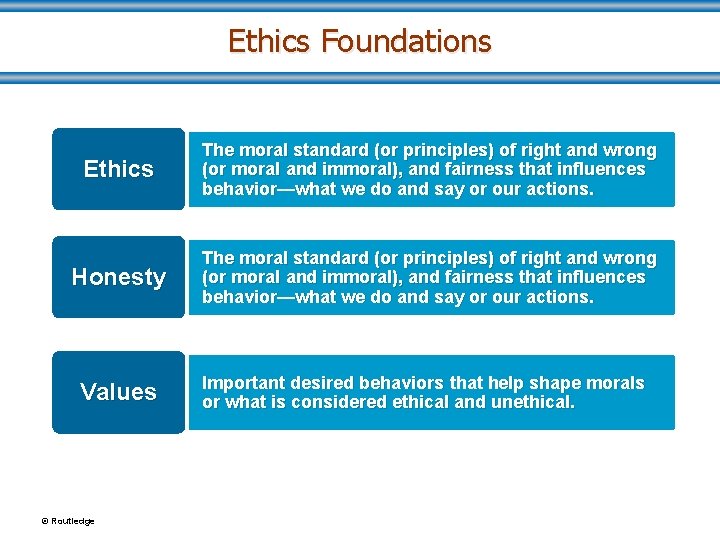 Ethics Foundations

Ethics

The moral standard (or principles) of right and wrong (or moral and immoral), and fairness that influences behavior—what we do and say or our actions.

Honesty

The moral standard (or principles) of right and wrong (or moral and immoral), and fairness that influences behavior—what we do and say or our actions.

Values

Important desired behaviors that help shape morals or what is considered ethical and unethical.

© Routledge